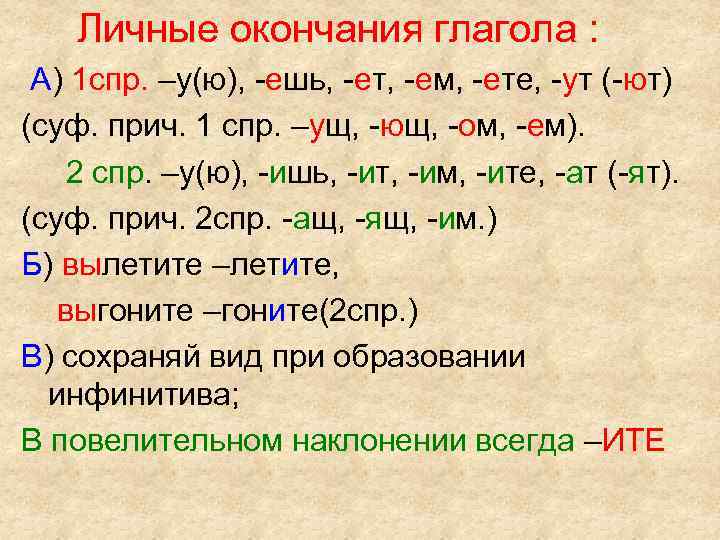 Личные окончания глагола :

А) 1спр. –у(ю), -ешь, -ет, -ем, -ете, -ут (-ют)

(суф. прич. 1 спр. –ущ, -ющ, -ом, -ем).

2 спр. –у(ю), -ишь, -ит, -им, -ите, -ат (-ят).

(суф. прич. 2спр. -ащ, -ящ, -им.)

Б) вылетите –летите,

выгоните –гоните(2спр.)

В) сохраняй вид при образовании инфинитива;

В повелительном наклонении всегда –ИТЕ